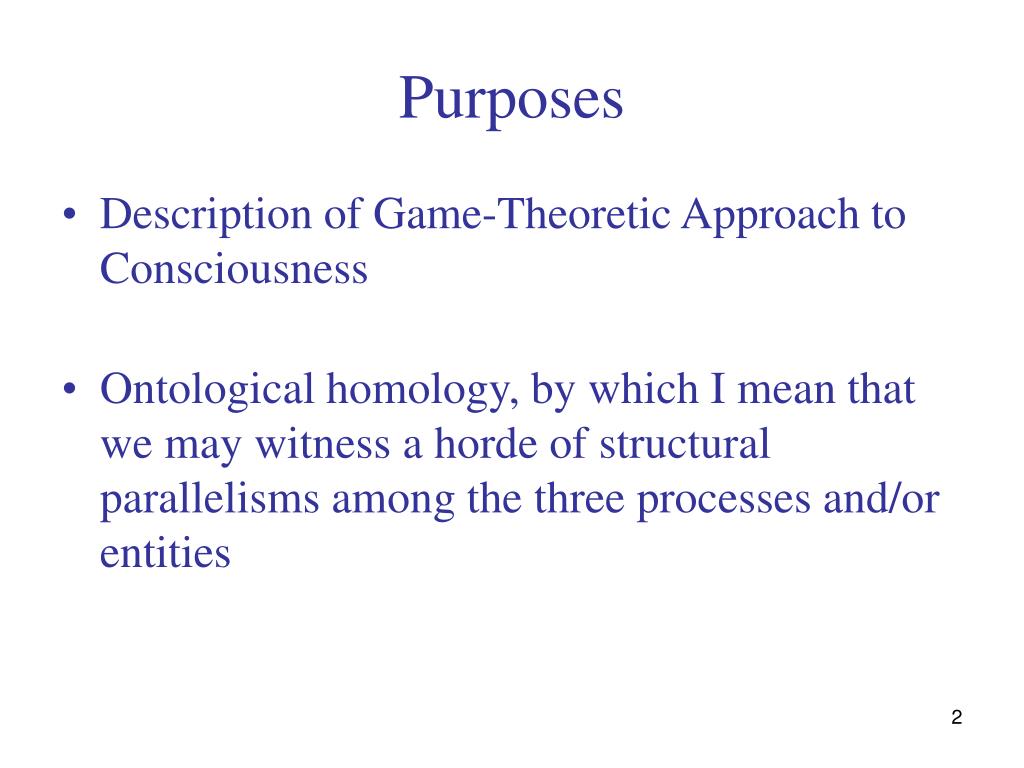 Purposes

• Description of Game-Theoretic Approach to Consciousness

• Ontological homology, by which I mean that we may witness a horde of structural parallelisms among the three processes and/or entities

2